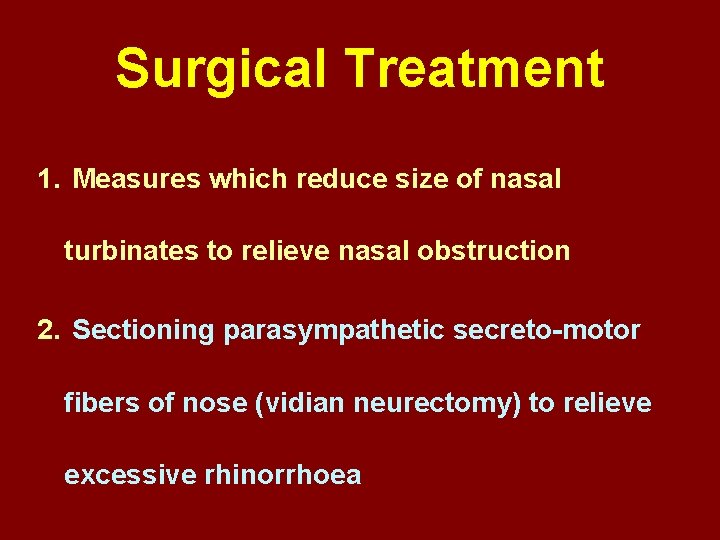 Surgical Treatment

1. Measures which reduce size of nasal turbinates to relieve nasal obstruction

2. Sectioning parasympathetic secreto-motor fibers of nose (vidian neurectomy) to relieve excessive rhinorrhoea